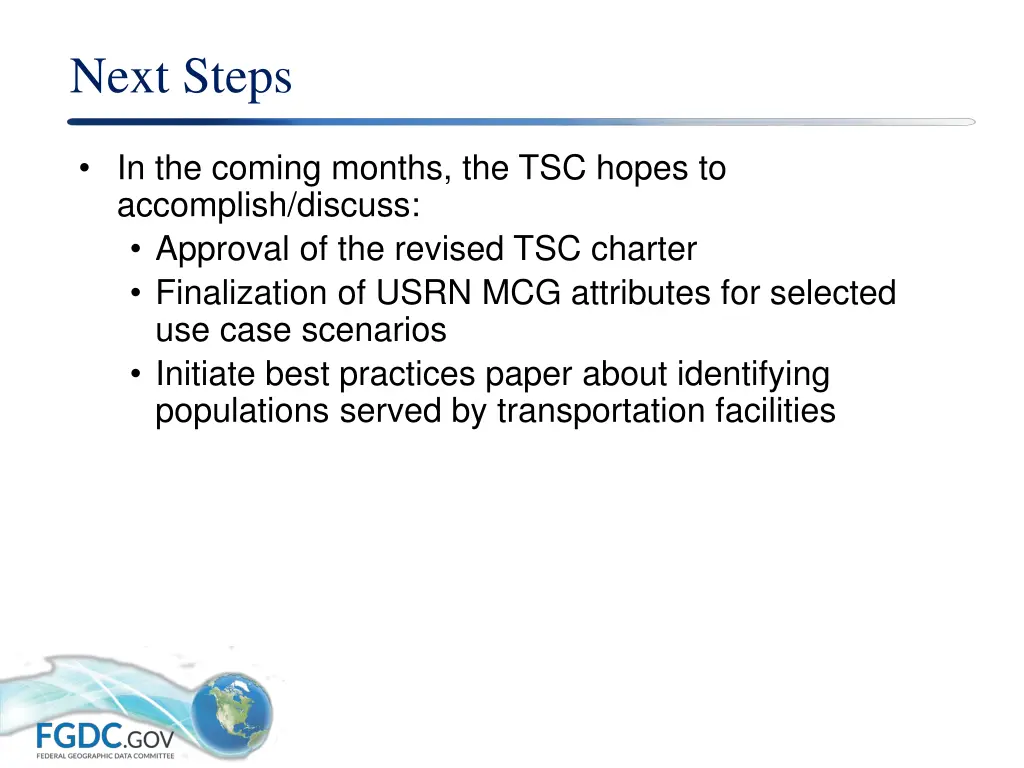 Next Steps

• In the coming months, the TSC hopes to accomplish/discuss:
  • Approval of the revised TSC charter
  • Finalization of USRN MCG attributes for selected use case scenarios
  • Initiate best practices paper about identifying populations served by transportation facilities

FGDC.GOV
FEDERAL GEOGRAPHIC DATA COMMITTEE